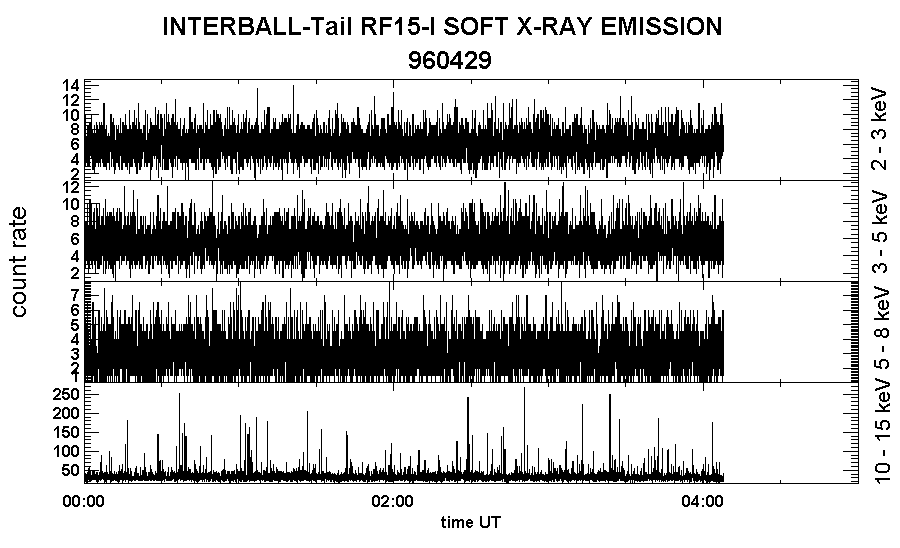 INTERBALL-Tail RF15-I SOFT X-RAY EMISSION
960429

count rate

14
12
10
8
6
4
2
2 - 3 keV

12
10
8
6
4
2
3 - 5 keV

7
6
5
4
3
2
1
5 - 8 keV

250
200
150
100
50
10 - 15 keV

00:00
02:00
04:00
time UT